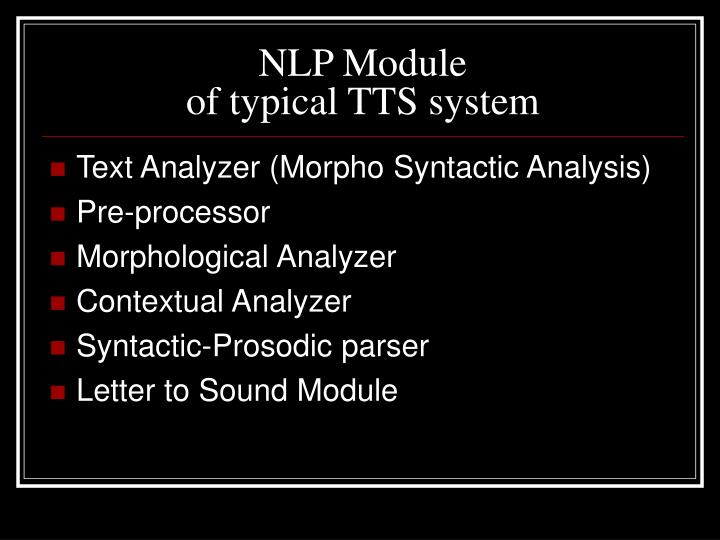 NLP Module
of typical TTS system

- Text Analyzer (Morpho Syntactic Analysis)
- Pre-processor
- Morphological Analyzer
- Contextual Analyzer
- Syntactic-Prosodic parser
- Letter to Sound Module